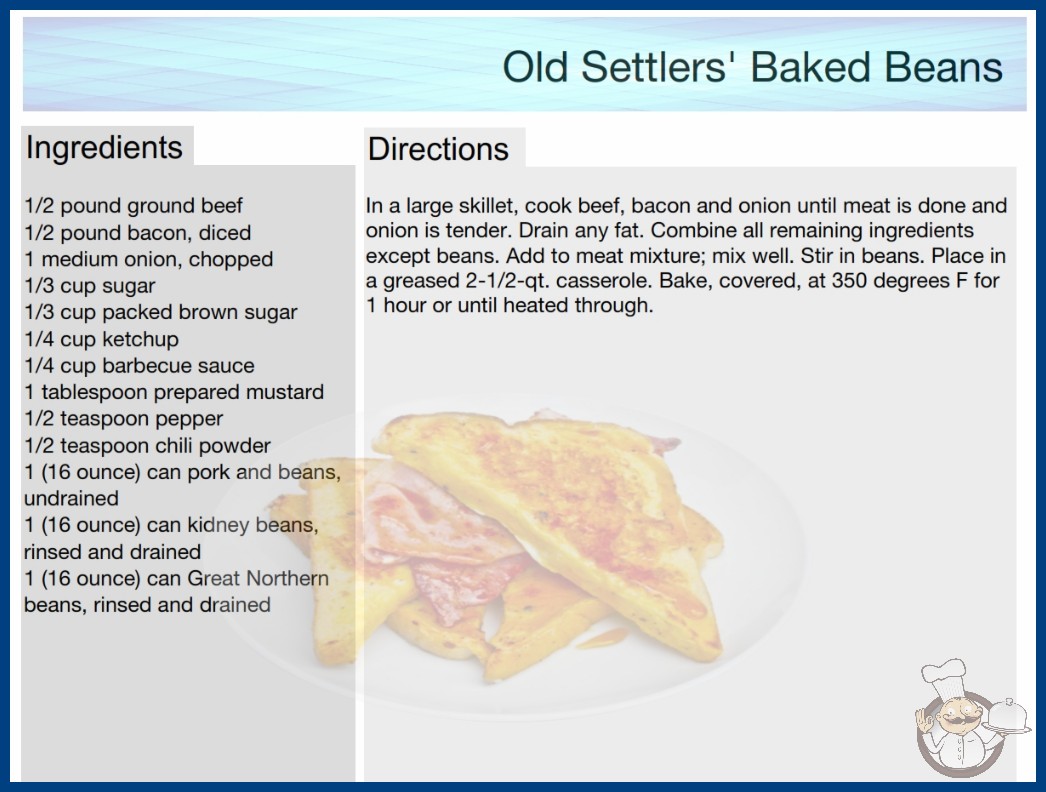 Old Settlers' Baked Beans

Ingredients

1/2 pound ground beef
1/2 pound bacon, diced
1 medium onion, chopped
1/3 cup sugar
1/3 cup packed brown sugar
1/4 cup ketchup
1/4 cup barbecue sauce
1 tablespoon prepared mustard
1/2 teaspoon pepper
1/2 teaspoon chili powder
1 (16 ounce) can pork and beans, undrained
1 (16 ounce) can kidney beans, rinsed and drained
1 (16 ounce) can Great Northern beans, rinsed and drained

Directions

In a large skillet, cook beef, bacon and onion until meat is done and onion is tender. Drain any fat. Combine all remaining ingredients except beans. Add to meat mixture; mix well. Stir in beans. Place in a greased 2-1/2-qt. casserole. Bake, covered, at 350 degrees F for 1 hour or until heated through.